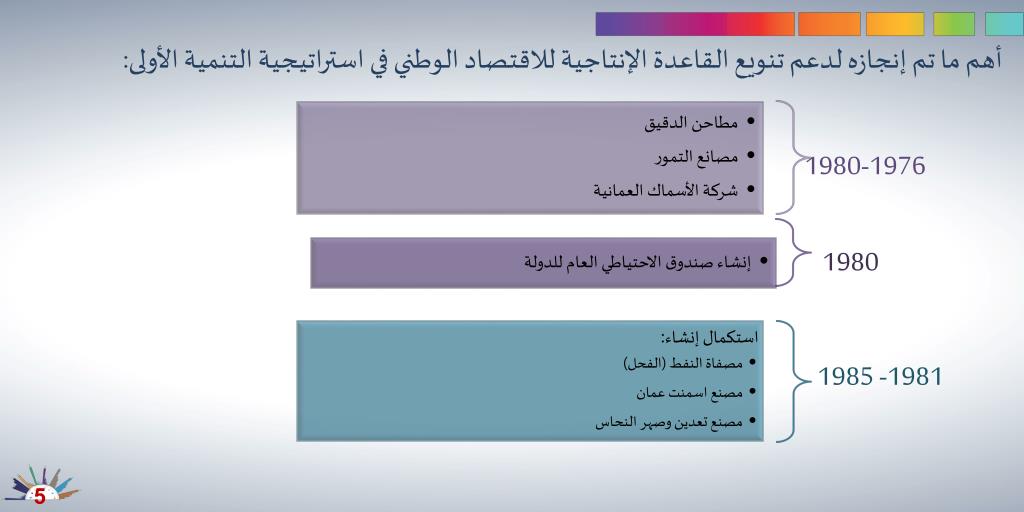 أهم ما تم إنجازه لدعم تنويع القاعدة الإنتاجية للاقتصاد الوطني في استراتيجية التنمية الأولى:

1980-1976

• مطاحن الدقيق
• مصانع التمور
• شركة الأسماك العمانية

1980

• إنشاء صندوق الاحتياطي العام للدولة

1985 -1981

استكمال إنشاء:
• مصفاة النفط (الفحل)
• مصنع اسمنت عمان
• مصنع تعدين وصهر النحاس

5